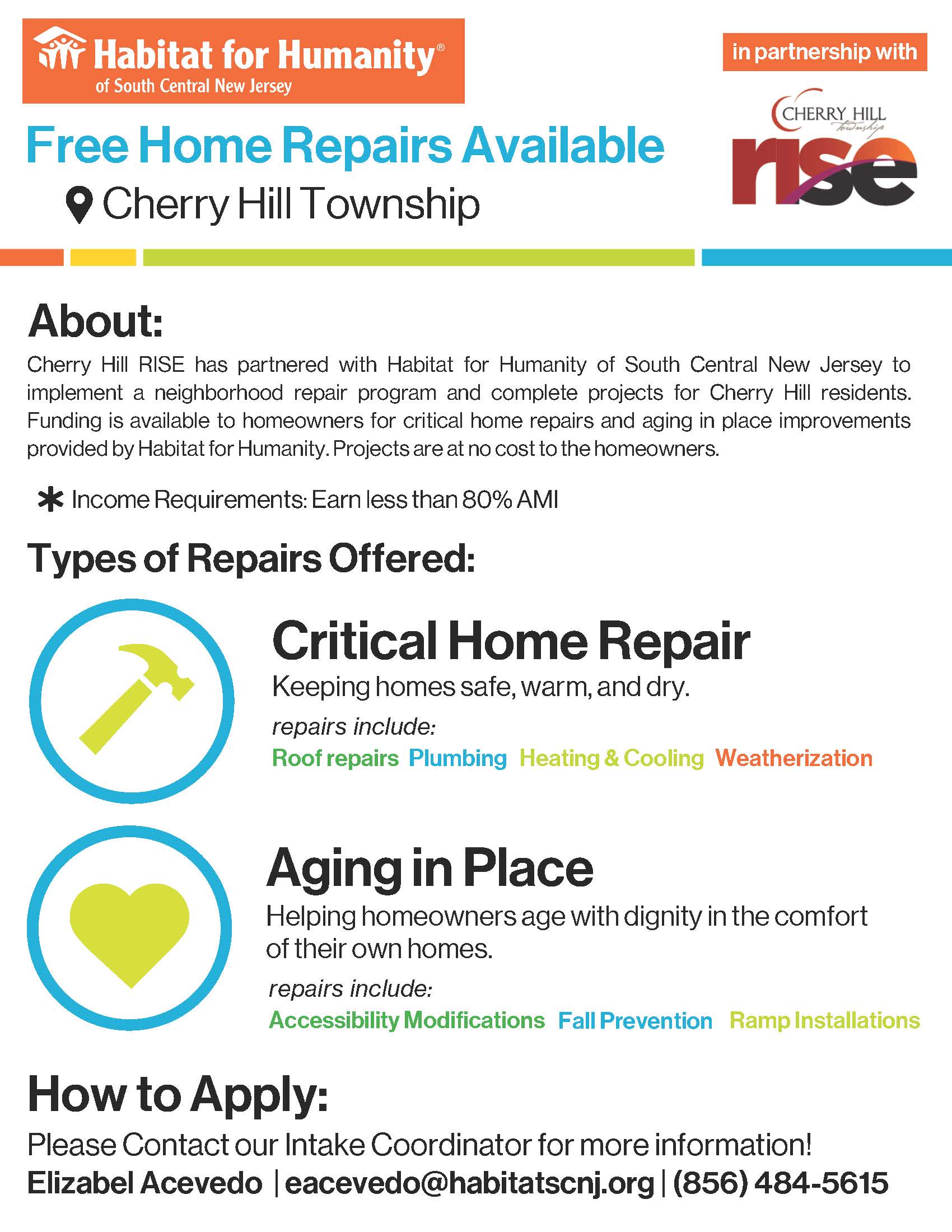 Habitat for Humanity®
of South Central New Jersey

in partnership with

CHERRY HILL
Township
rise

Free Home Repairs Available
Cherry Hill Township

About:
Cherry Hill RISE has partnered with Habitat for Humanity of South Central New Jersey to implement a neighborhood repair program and complete projects for Cherry Hill residents. Funding is available to homeowners for critical home repairs and aging in place improvements provided by Habitat for Humanity. Projects are at no cost to the homeowners.

* Income Requirements: Earn less than 80% AMI

Types of Repairs Offered:

Critical Home Repair
Keeping homes safe, warm, and dry.
repairs include:
Roof repairs Plumbing Heating & Cooling Weatherization

Aging in Place
Helping homeowners age with dignity in the comfort of their own homes.
repairs include:
Accessibility Modifications Fall Prevention Ramp Installations

How to Apply:
Please Contact our Intake Coordinator for more information!
Elizabel Acevedo | eacevedo@habitatscnj.org | (856) 484-5615